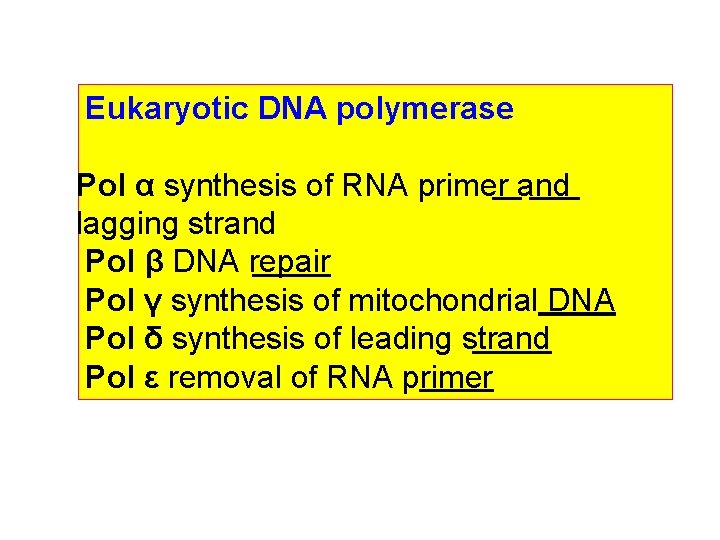 Eukaryotic DNA polymerase

Pol α synthesis of RNA primer and lagging strand
Pol β DNA repair
Pol γ synthesis of mitochondrial DNA
Pol δ synthesis of leading strand
Pol ε removal of RNA primer